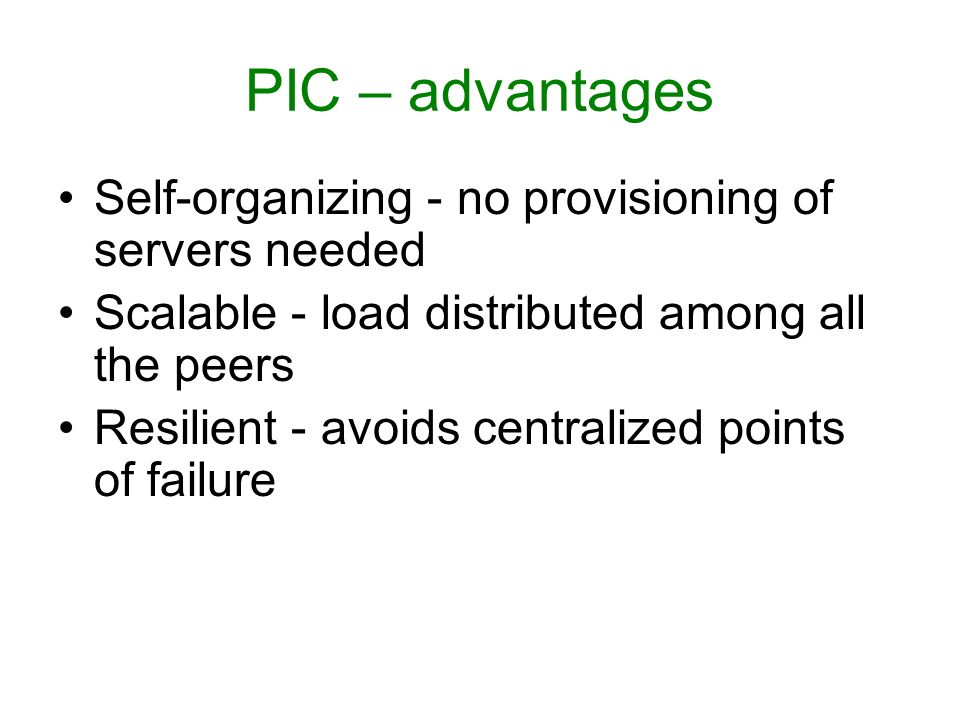 PIC – advantages

• Self-organizing - no provisioning of servers needed
• Scalable - load distributed among all the peers
• Resilient - avoids centralized points of failure